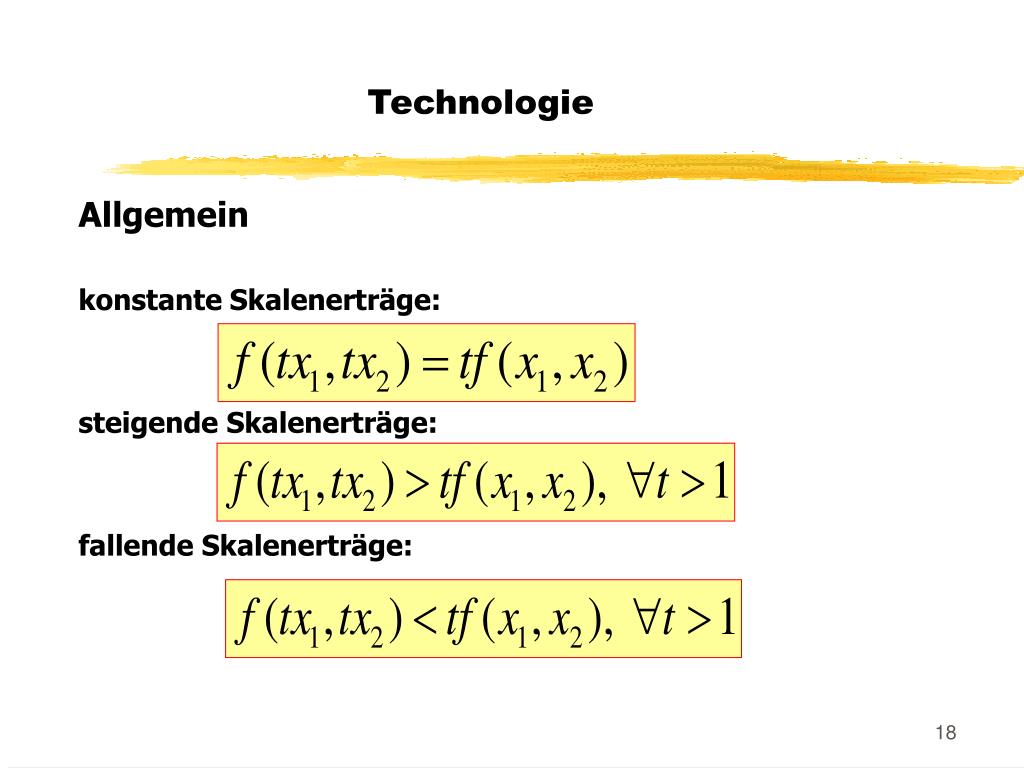 Technologie

Allgemein

konstante Skalenerträge:

$f(tx_1, tx_2) = tf(x_1, x_2)$

steigende Skalenerträge:

$f(tx_1, tx_2) > tf(x_1, x_2), \ \forall t > 1$

fallende Skalenerträge:

$f(tx_1, tx_2) < tf(x_1, x_2), \ \forall t > 1$

18